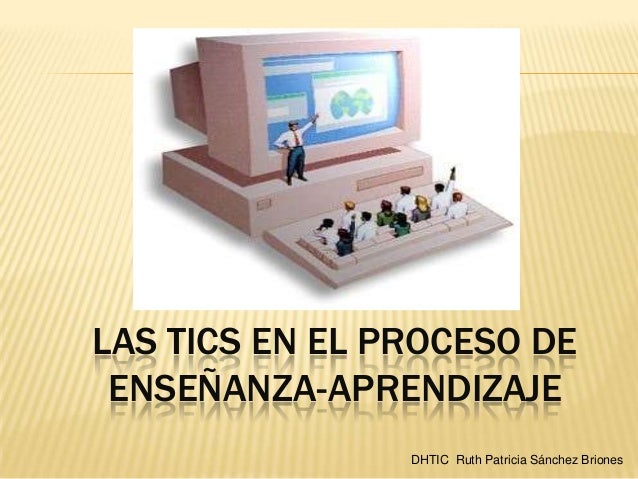 LAS TICS EN EL PROCESO DE ENSEÑANZA-APRENDIZAJE

DHTIC Ruth Patricia Sánchez Briones